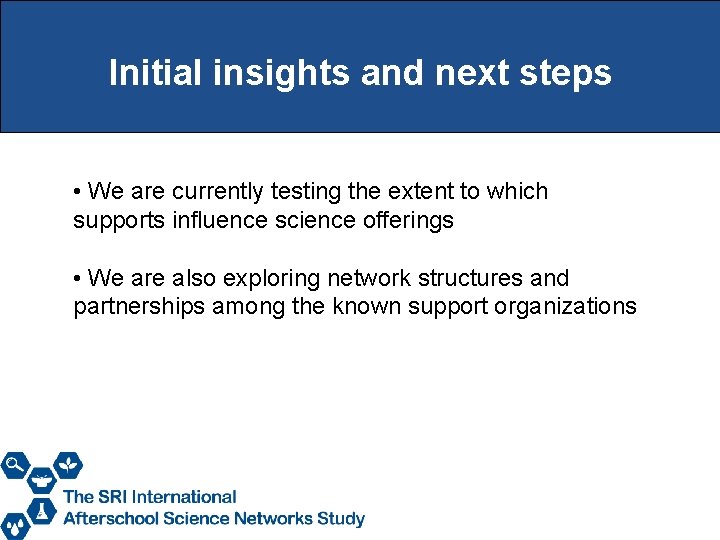 Initial insights and next steps

• We are currently testing the extent to which supports influence science offerings

• We are also exploring network structures and partnerships among the known support organizations

The SRI International
Afterschool Science Networks Study